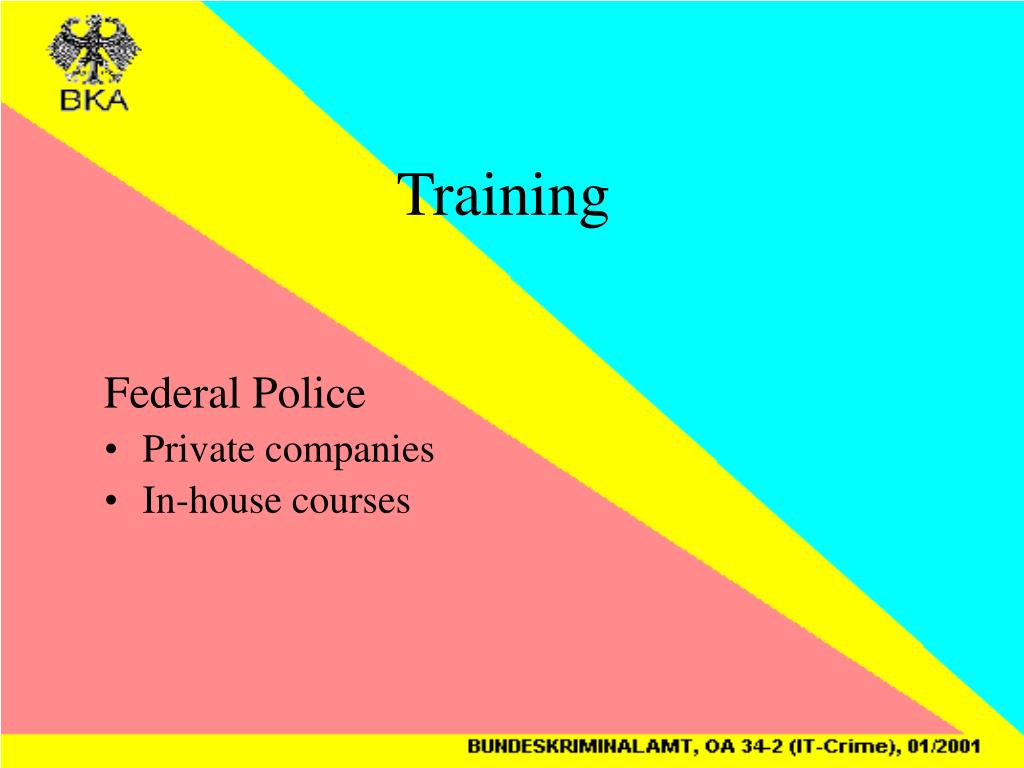 BKA

Training

Federal Police

• Private companies
• In-house courses

BUNDESKRIMINALAMT, OA 34-2 (IT-Crime), 01/2001